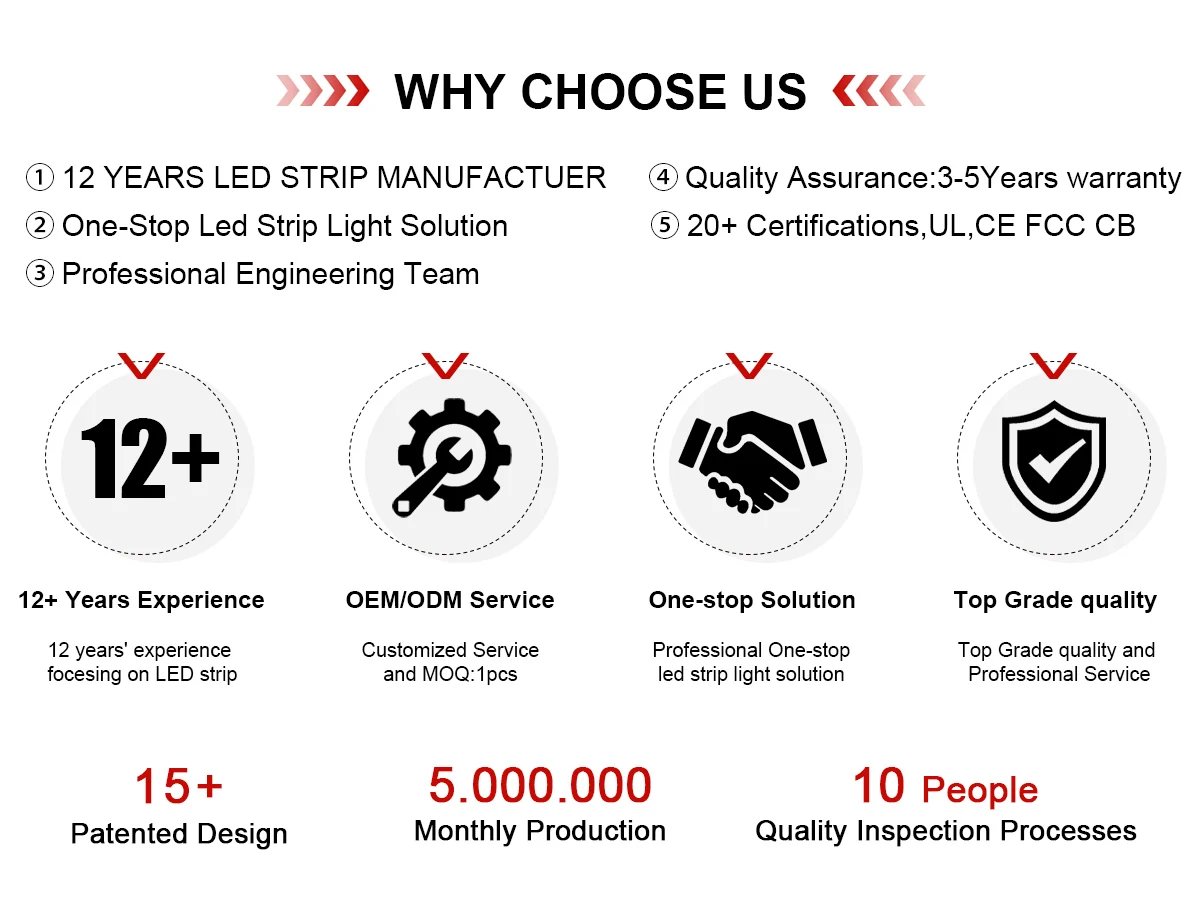 WHY CHOOSE US

① 12 YEARS LED STRIP MANUFACTUER
② One-Stop Led Strip Light Solution
③ Professional Engineering Team

④ Quality Assurance:3-5Years warranty
⑤ 20+ Certifications,UL,CE FCC CB

12+

12+ Years Experience

12 years' experience focesing on LED strip

OEM/ODM Service

Customized Service and MOQ:1pcs

One-stop Solution

Professional One-stop led strip light solution

Top Grade quality

Top Grade quality and Professional Service

15+
Patented Design

5.000.000
Monthly Production

10 People
Quality Inspection Processes